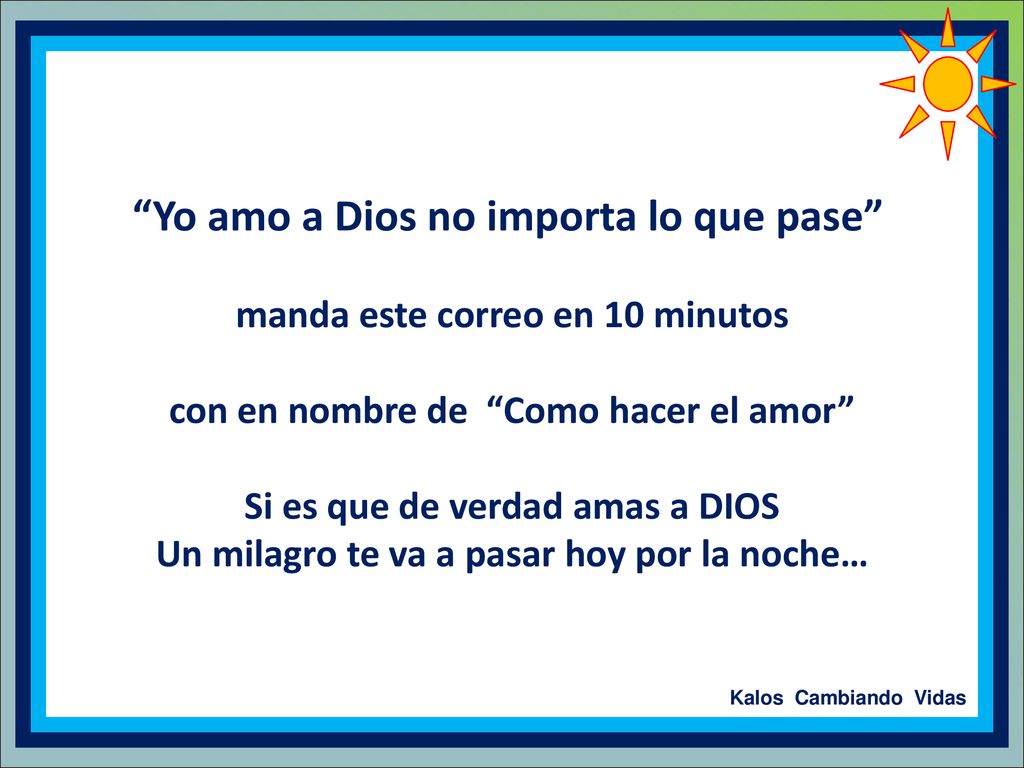 “Yo amo a Dios no importa lo que pase”

manda este correo en 10 minutos

con en nombre de “Como hacer el amor”

Si es que de verdad amas a DIOS
Un milagro te va a pasar hoy por la noche…

Kalos Cambiando Vidas